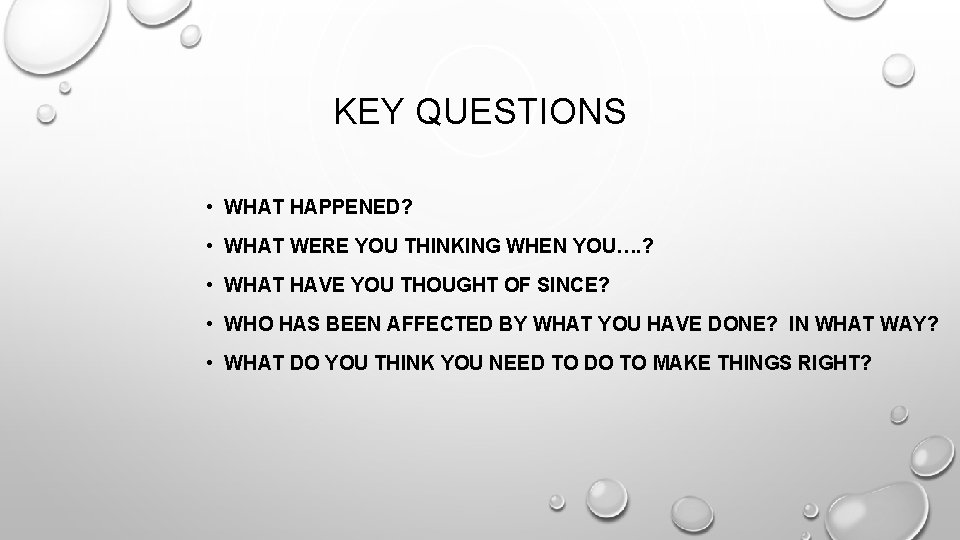 KEY QUESTIONS

• WHAT HAPPENED?
• WHAT WERE YOU THINKING WHEN YOU….?
• WHAT HAVE YOU THOUGHT OF SINCE?
• WHO HAS BEEN AFFECTED BY WHAT YOU HAVE DONE? IN WHAT WAY?
• WHAT DO YOU THINK YOU NEED TO DO TO MAKE THINGS RIGHT?